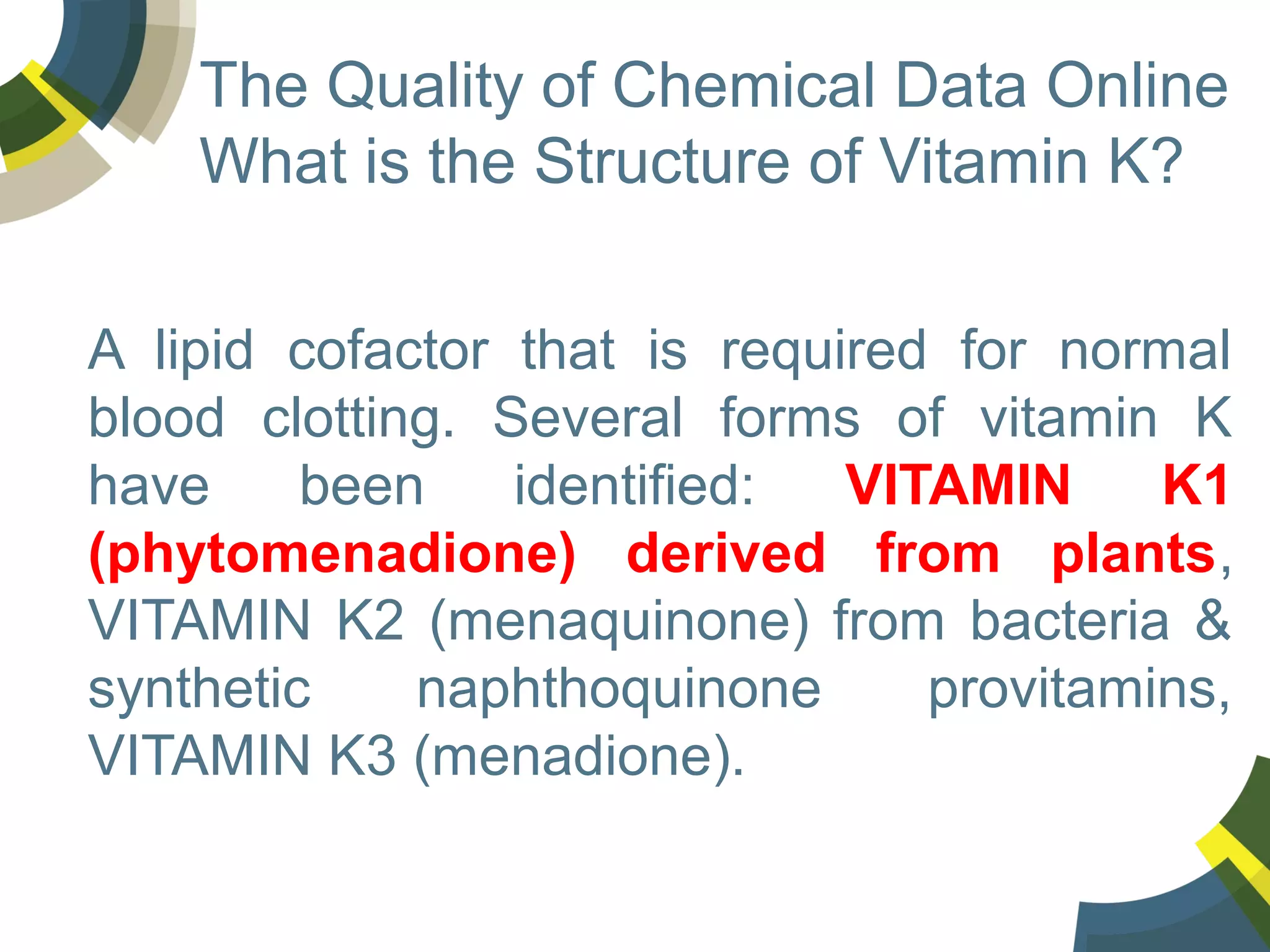 The Quality of Chemical Data Online
What is the Structure of Vitamin K?

A lipid cofactor that is required for normal blood clotting. Several forms of vitamin K have been identified: VITAMIN K1 (phytomenadione) derived from plants, VITAMIN K2 (menaquinone) from bacteria & synthetic naphthoquinone provitamins, VITAMIN K3 (menadione).